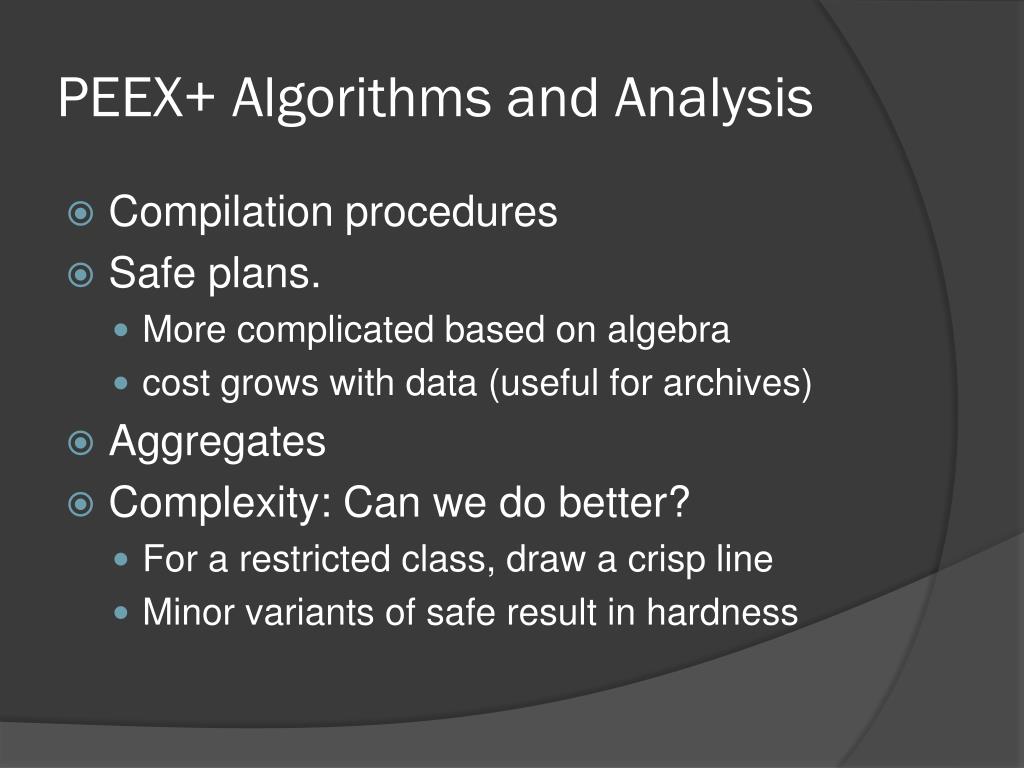 PEEX+ Algorithms and Analysis

Compilation procedures

Safe plans.

More complicated based on algebra

cost grows with data (useful for archives)

Aggregates

Complexity: Can we do better?

For a restricted class, draw a crisp line

Minor variants of safe result in hardness